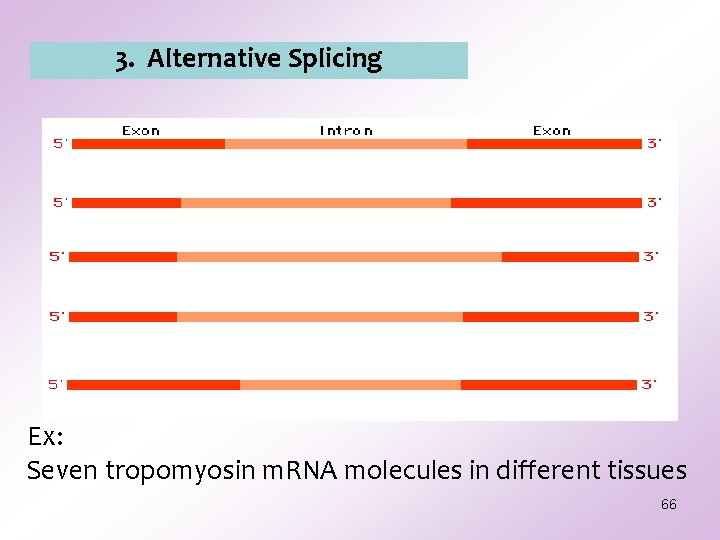 3. Alternative Splicing

Exon Intron Exon

5' 3'

5' 3'

5' 3'

5' 3'

5' 3'

Ex:
Seven tropomyosin mRNA molecules in different tissues

66